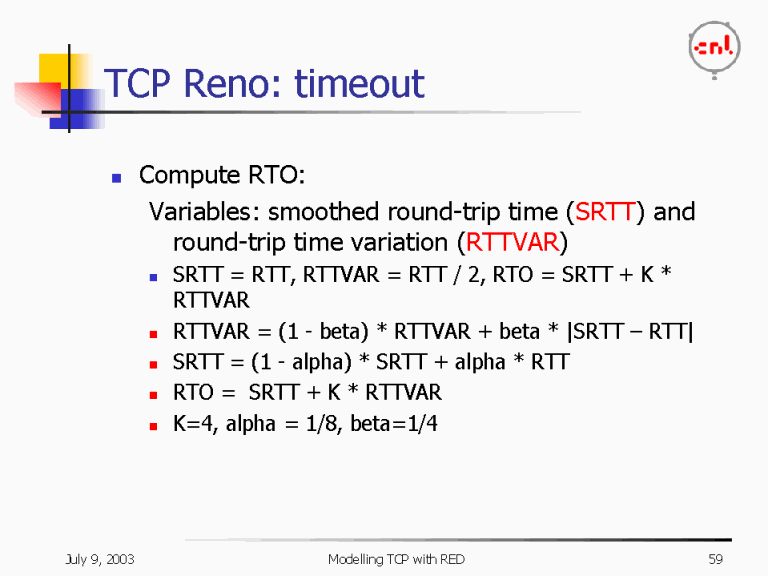 cnl

TCP Reno: timeout

Compute RTO:

Variables: smoothed round-trip time (SRTT) and round-trip time variation (RTTVAR)

SRTT = RTT, RTTVAR = RTT / 2, RTO = SRTT + K * RTTVAR

RTTVAR = (1 - beta) * RTTVAR + beta * |SRTT – RTT|

SRTT = (1 - alpha) * SRTT + alpha * RTT

RTO = SRTT + K * RTTVAR

K=4, alpha = 1/8, beta=1/4

July 9, 2003

Modelling TCP with RED

59